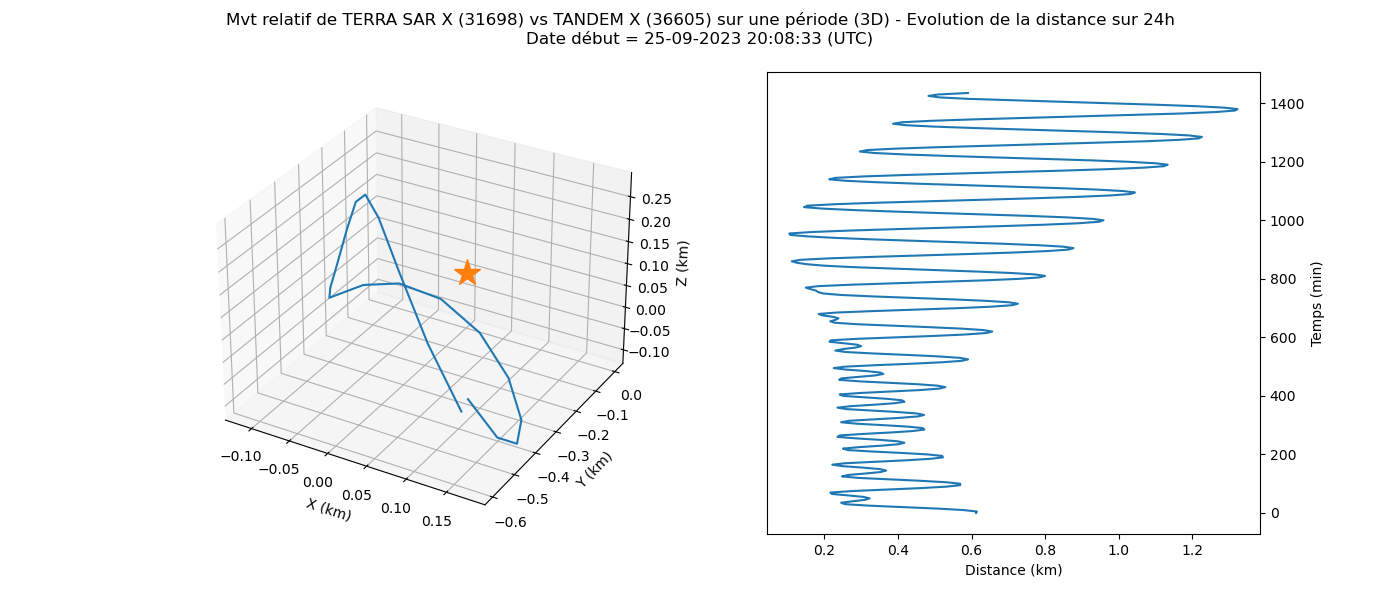 Mvt relatif de TERRA SAR X (31698) vs TANDEM X (36605) sur une période (3D) - Evolution de la distance sur 24h
Date début = 25-09-2023 20:08:33 (UTC)

0.25
0.20
0.15
0.10
0.05
0.00
−0.05
−0.10
Z (km)

−0.10
−0.05
0.00
0.05
0.10
0.15
X (km)

0.0
−0.1
−0.2
−0.3
−0.4
−0.5
−0.6
Y (km)

1400
1200
1000
800
600
400
200
0
Temps (min)

0.2
0.4
0.6
0.8
1.0
1.2
Distance (km)